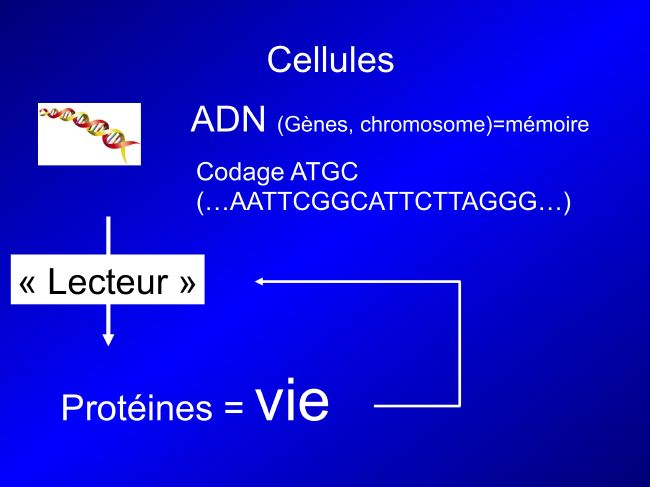 Cellules

ADN (Gènes, chromosome)=mémoire

Codage ATGC
(…AATTCGGCATTCTTAGGG…)

« Lecteur »

Protéines = vie